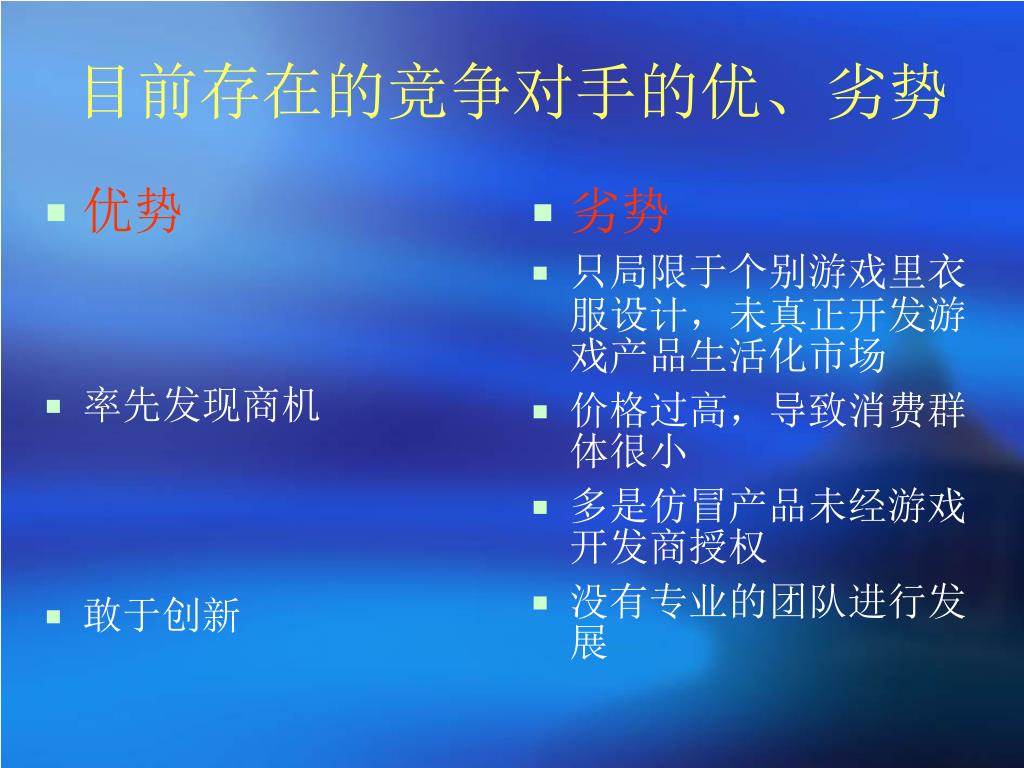 目前存在的竞争对手的优、劣势

▪ 优势

▪ 率先发现商机

▪ 敢于创新

▪ 劣势

▪ 只局限于个别游戏里衣服设计，未真正开发游戏产品生活化市场

▪ 价格过高，导致消费群体很小

▪ 多是仿冒产品未经游戏开发商授权

▪ 没有专业的团队进行发展